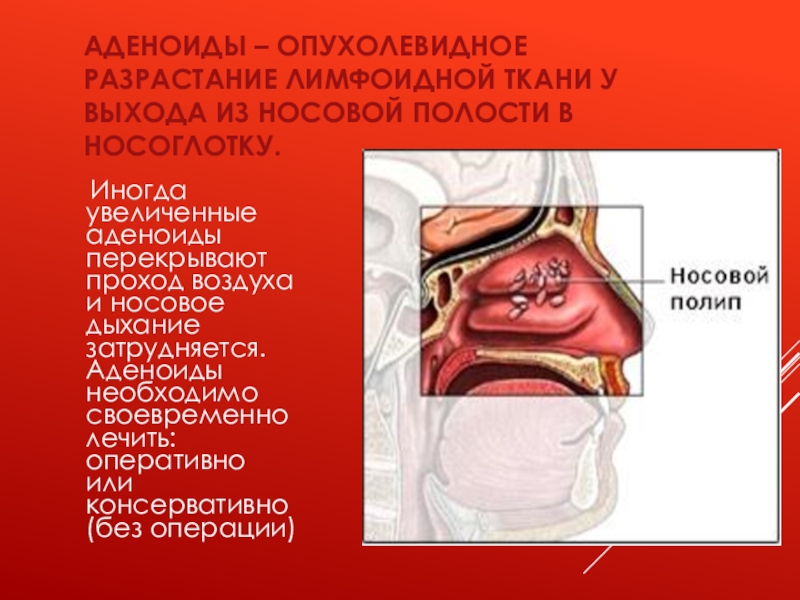 АДЕНОИДЫ – ОПУХОЛЕВИДНОЕ РАЗРАСТАНИЕ ЛИМФОИДНОЙ ТКАНИ У ВЫХОДА ИЗ НОСОВОЙ ПОЛОСТИ В НОСОГЛОТКУ.

Иногда увеличенные аденоиды перекрывают проход воздуха и носовое дыхание затрудняется. Аденоиды необходимо своевременно лечить: оперативно или консервативно (без операции)

Носовой полип